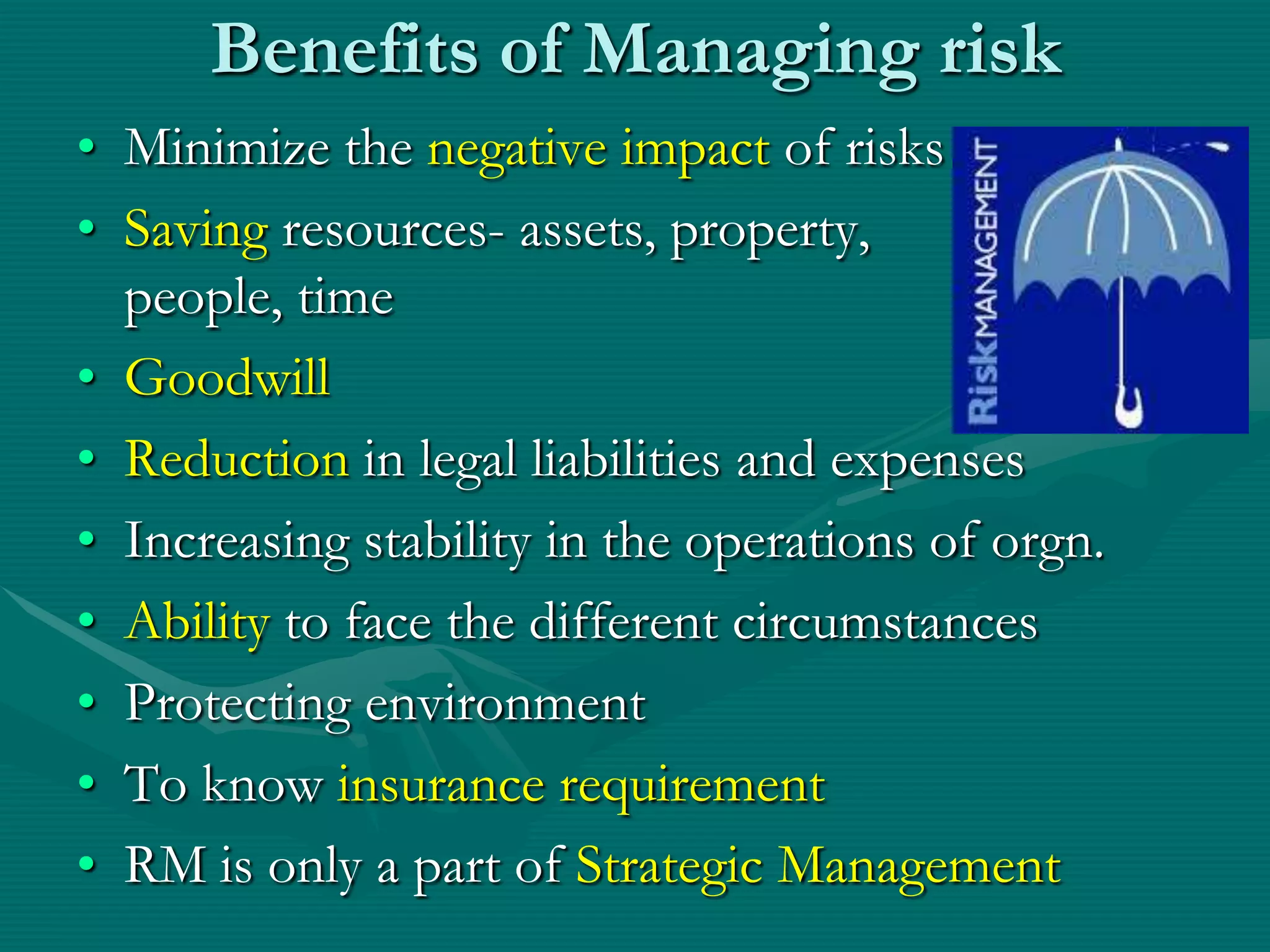 Benefits of Managing risk

• Minimize the negative impact of risks

• Saving resources- assets, property, people, time

• Goodwill

• Reduction in legal liabilities and expenses

• Increasing stability in the operations of orgn.

• Ability to face the different circumstances

• Protecting environment

• To know insurance requirement

• RM is only a part of Strategic Management

RiskMANAGEMENT